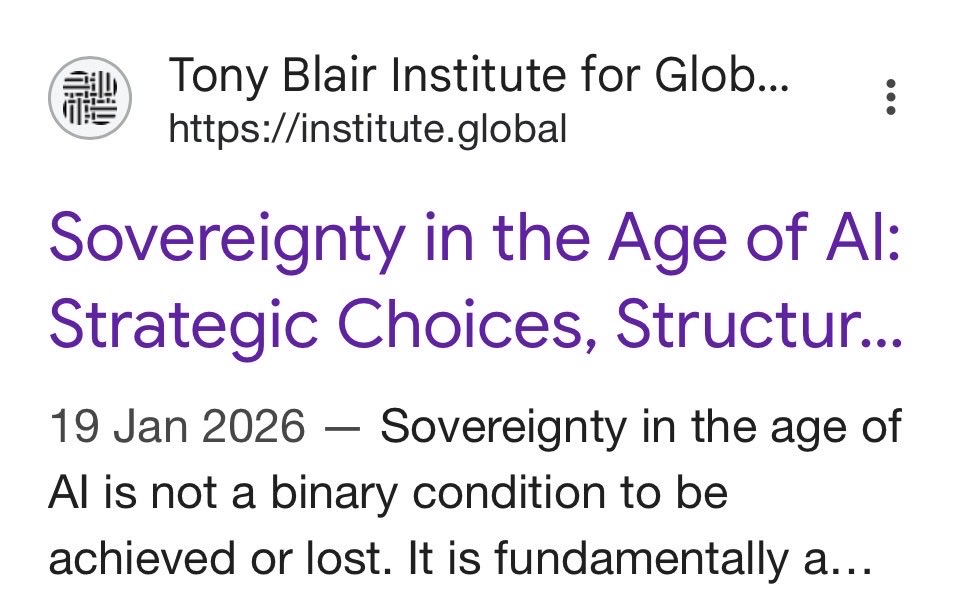 Tony Blair Institute for Glob...
https://institute.global

Sovereignty in the Age of AI: Strategic Choices, Structur...

19 Jan 2026 — Sovereignty in the age of AI is not a binary condition to be achieved or lost. It is fundamentally a...